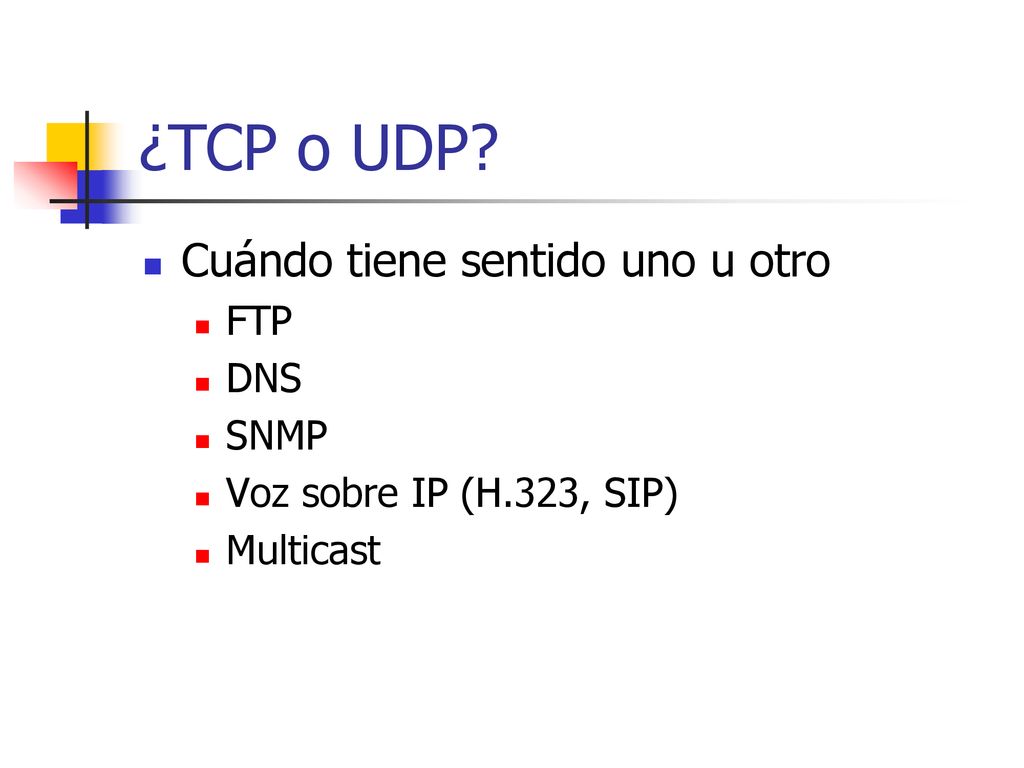 ¿TCP o UDP?

Cuándo tiene sentido uno u otro
FTP
DNS
SNMP
Voz sobre IP (H.323, SIP)
Multicast